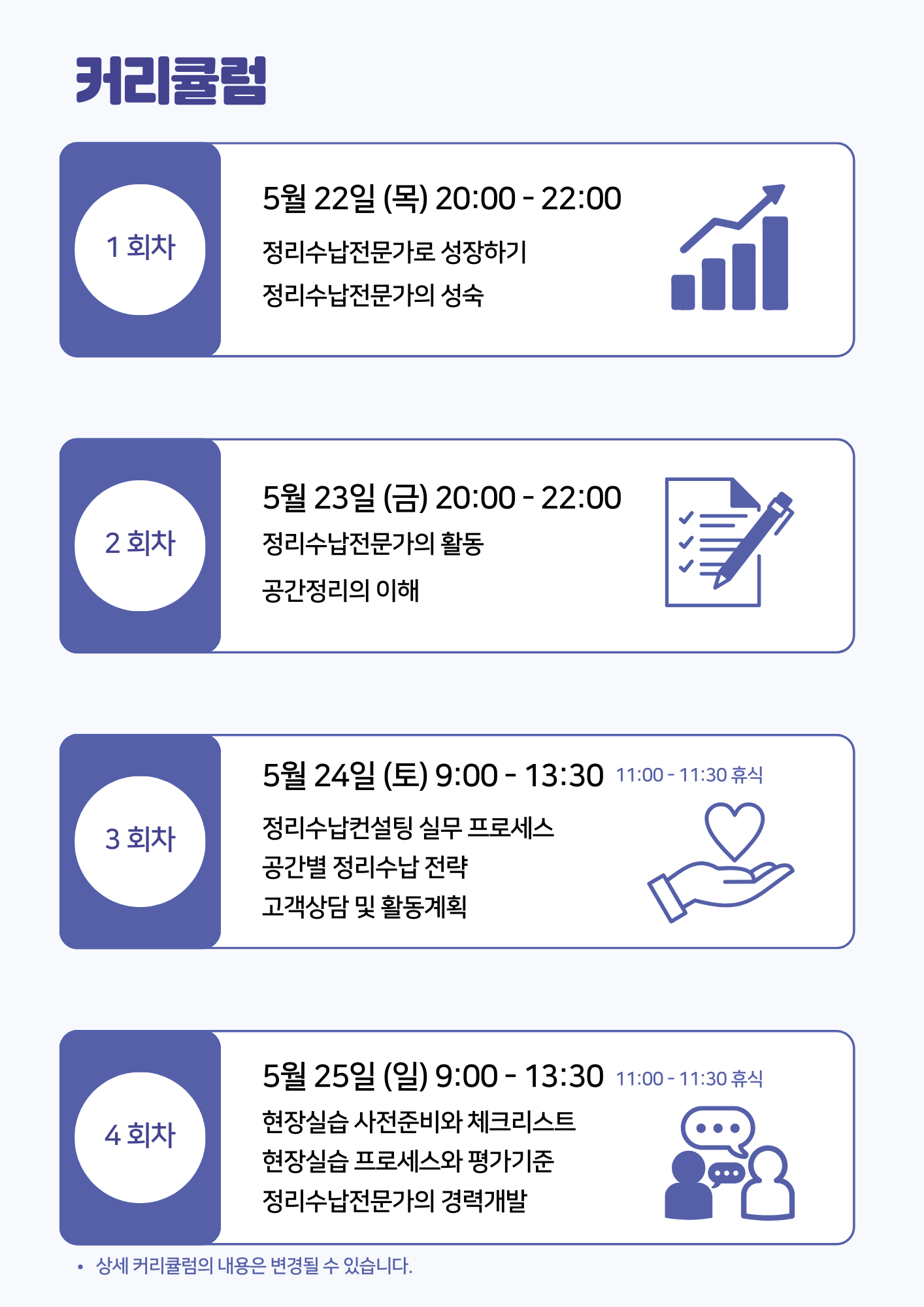 커리큘럼

1 회차

5월 22일 (목) 20:00 - 22:00

정리수납전문가로 성장하기

정리수납전문가의 성숙

2 회차

5월 23일 (금) 20:00 - 22:00

정리수납전문가의 활동

공간정리의 이해

3 회차

5월 24일 (토) 9:00 - 13:30 11:00 - 11:30 휴식

정리수납컨설팅 실무 프로세스

공간별 정리수납 전략

고객상담 및 활동계획

4 회차

5월 25일 (일) 9:00 - 13:30 11:00 - 11:30 휴식

현장실습 사전준비와 체크리스트

현장실습 프로세스와 평가기준

정리수납전문가의 경력개발

• 상세 커리큘럼의 내용은 변경될 수 있습니다.